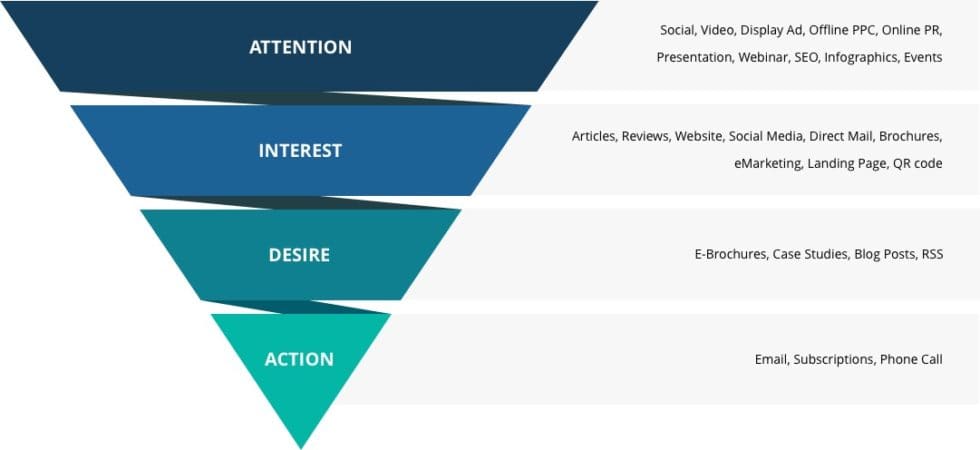 ATTENTION

Social, Video, Display Ad, Offline PPC, Online PR, Presentation, Webinar, SEO, Infographics, Events

INTEREST

Articles, Reviews, Website, Social Media, Direct Mail, Brochures, eMarketing, Landing Page, QR code

DESIRE

E-Brochures, Case Studies, Blog Posts, RSS

ACTION

Email, Subscriptions, Phone Call